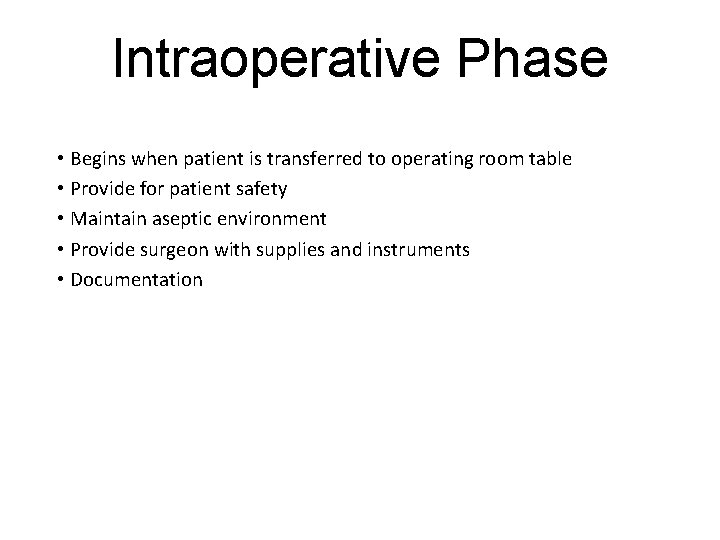 Intraoperative Phase

• Begins when patient is transferred to operating room table
• Provide for patient safety
• Maintain aseptic environment
• Provide surgeon with supplies and instruments
• Documentation